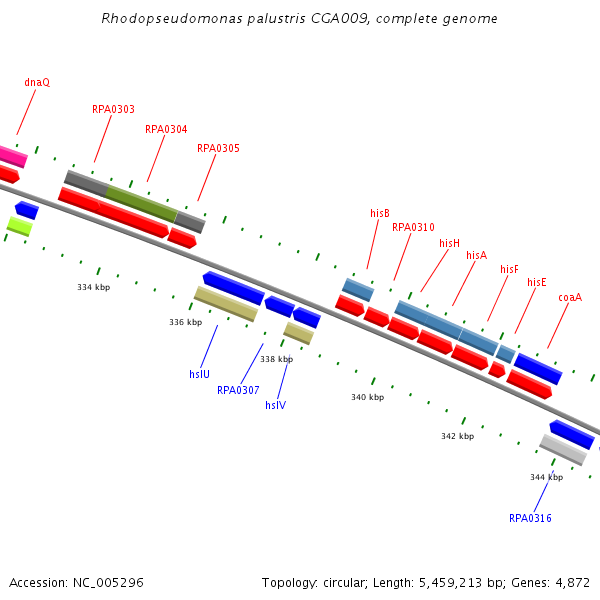 Rhodopseudomonas palustris CGA009, complete genome

dnaQ

RPA0303

RPA0304

RPA0305

hisB

RPA0310

hisH

hisA

hisF

hisE

coaA

334 kbp

336 kbp

338 kbp

340 kbp

342 kbp

344 kbp

hslU

RPA0307

hslV

RPA0316

Accession: NC_005296

Topology: circular; Length: 5,459,213 bp; Genes: 4,872